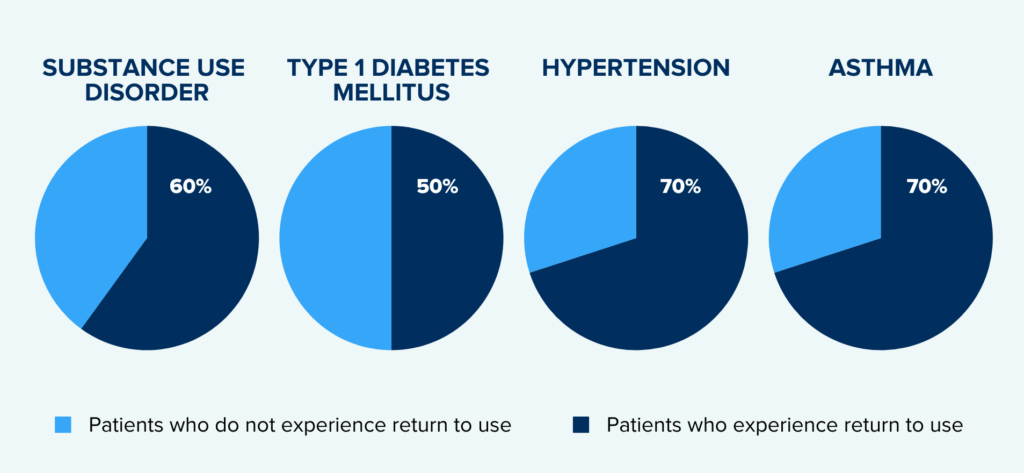 SUBSTANCE USE DISORDER

60%

TYPE 1 DIABETES MELLITUS

50%

HYPERTENSION

70%

ASTHMA

70%

Patients who do not experience return to use

Patients who experience return to use